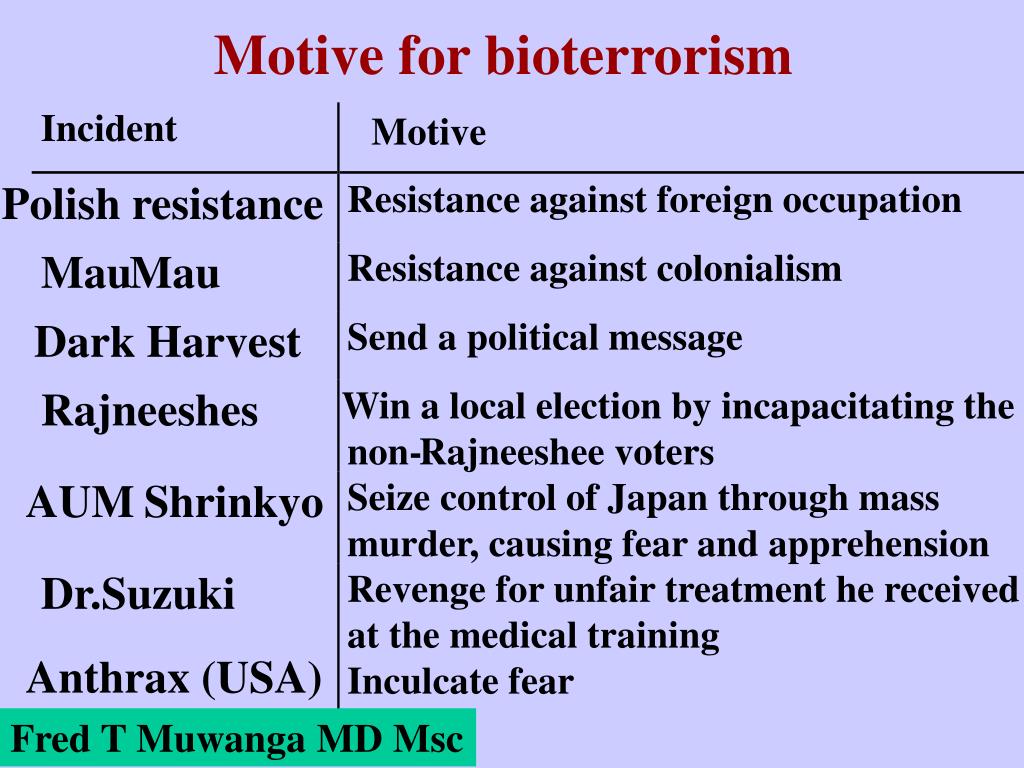 Motive for bioterrorism

| Incident | Motive |
|---|---|
| Polish resistance | Resistance against foreign occupation |
| MauMau | Resistance against colonialism |
| Dark Harvest | Send a political message |
| Rajneeshes | Win a local election by incapacitating the non-Rajneeshee voters |
| AUM Shrinkyo | Seize control of Japan through mass murder, causing fear and apprehension |
| Dr.Suzuki | Revenge for unfair treatment he received at the medical training |
| Anthrax (USA) | Inculcate fear |

Fred T Muwanga MD Msc